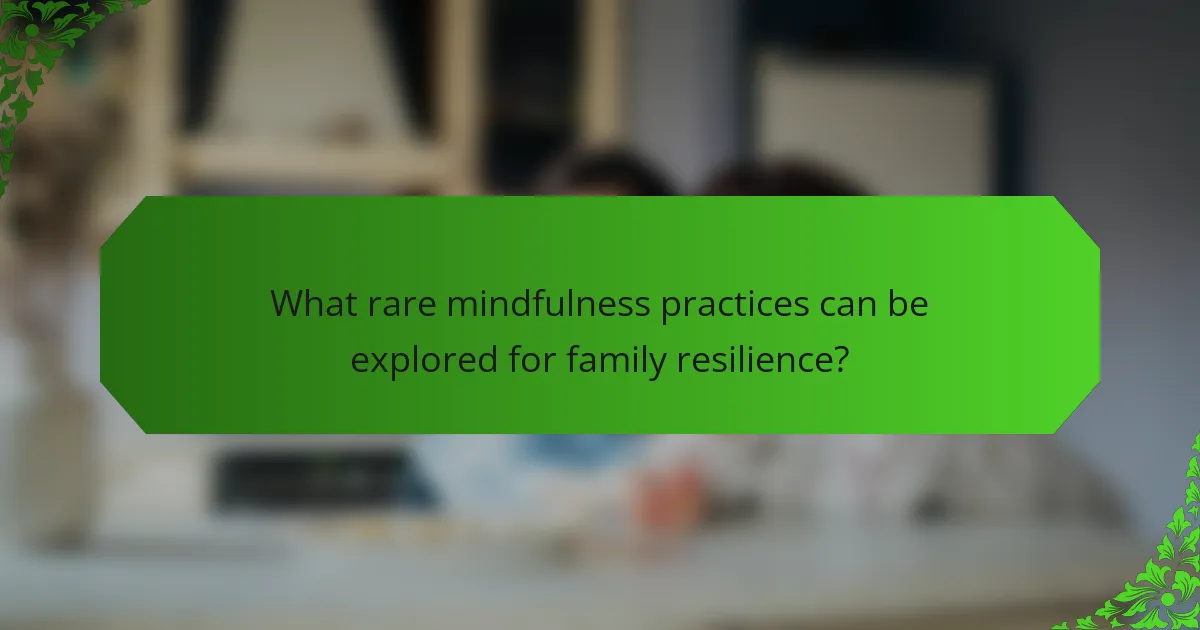 What rare mindfulness practices can be explored for family resilience?